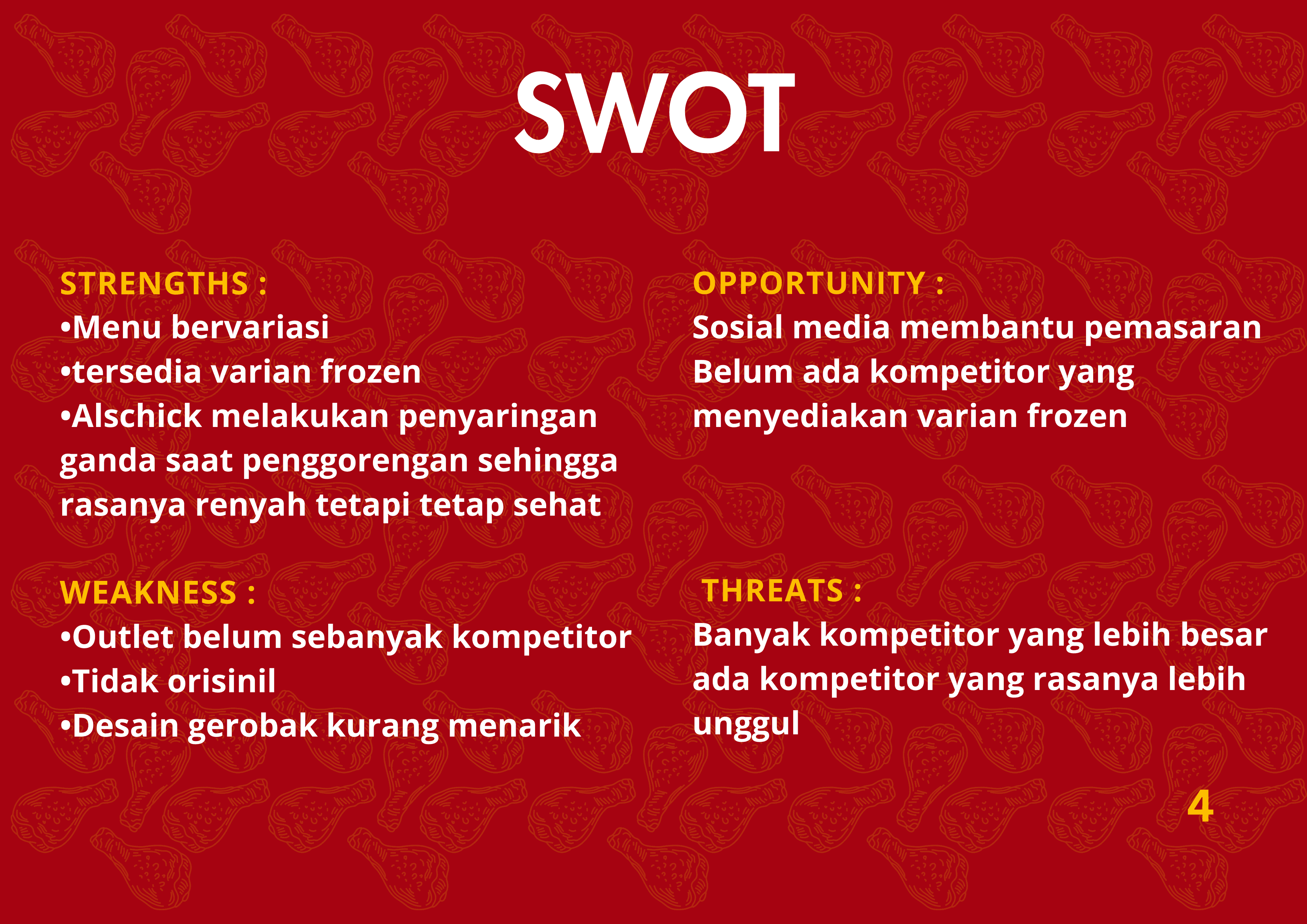 SWOT

STRENGTHS :
•Menu bervariasi
•tersedia varian frozen
•Alschick melakukan penyaringan ganda saat penggorengan sehingga rasanya renyah tetapi tetap sehat

WEAKNESS :
•Outlet belum sebanyak kompetitor
•Tidak orisinil
•Desain gerobak kurang menarik

OPPORTUNITY :
Sosial media membantu pemasaran
Belum ada kompetitor yang menyediakan varian frozen

THREATS :
Banyak kompetitor yang lebih besar
ada kompetitor yang rasanya lebih unggul

4